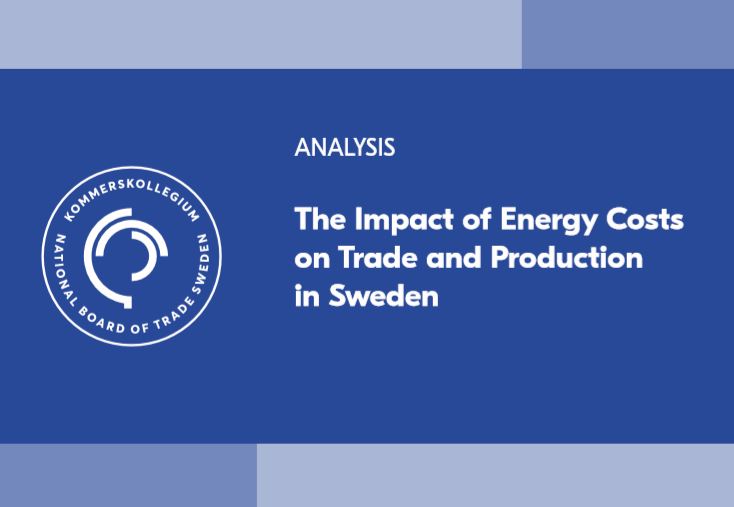 KOMMERSKOLLEGIUM
NATIONAL BOARD OF TRADE SWEDEN

ANALYSIS

The Impact of Energy Costs on Trade and Production in Sweden